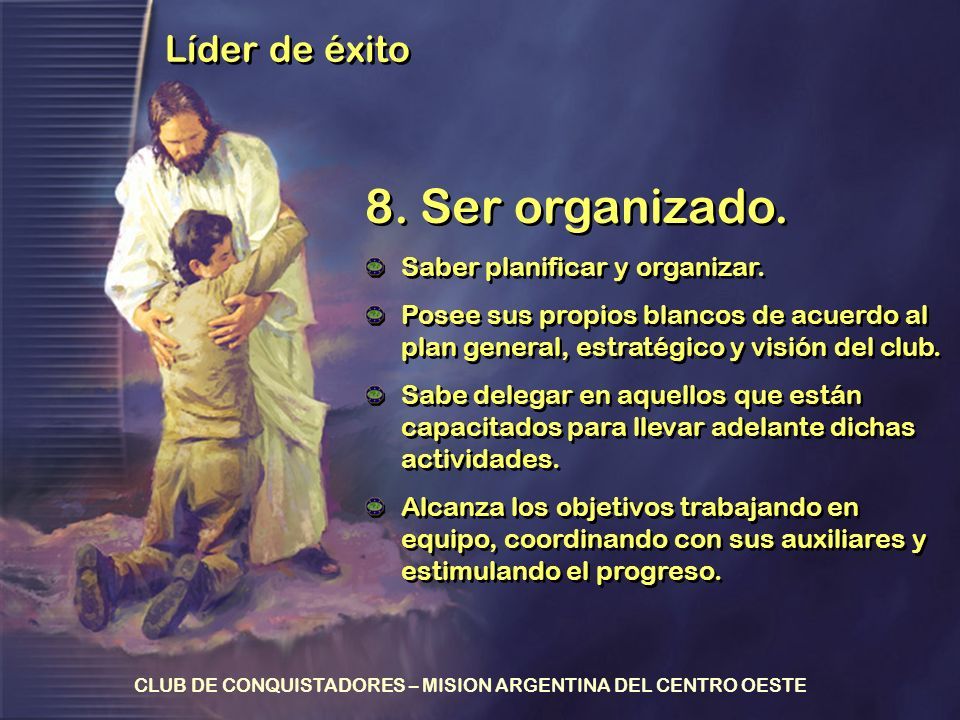 Líder de éxito

8. Ser organizado.

Saber planificar y organizar.

Posee sus propios blancos de acuerdo al plan general, estratégico y visión del club.

Sabe delegar en aquellos que están capacitados para llevar adelante dichas actividades.

Alcanza los objetivos trabajando en equipo, coordinando con sus auxiliares y estimulando el progreso.

CLUB DE CONQUISTADORES – MISION ARGENTINA DEL CENTRO OESTE